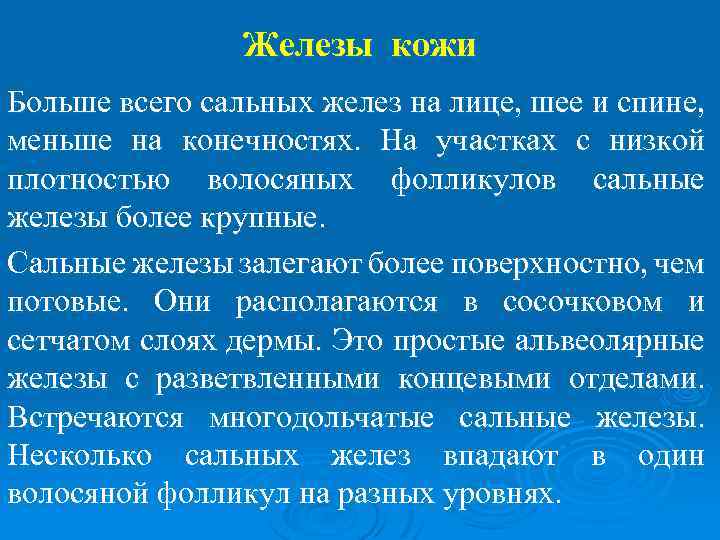 Железы кожи

Больше всего сальных желез на лице, шее и спине, меньше на конечностях. На участках с низкой плотностью волосяных фолликулов сальные железы более крупные.

Сальные железы залегают более поверхностно, чем потовые. Они располагаются в сосочковом и сетчатом слоях дермы. Это простые альвеолярные железы с разветвленными концевыми отделами. Встречаются многодольчатые сальные железы. Несколько сальных желез впадают в один волосяной фолликул на разных уровнях.